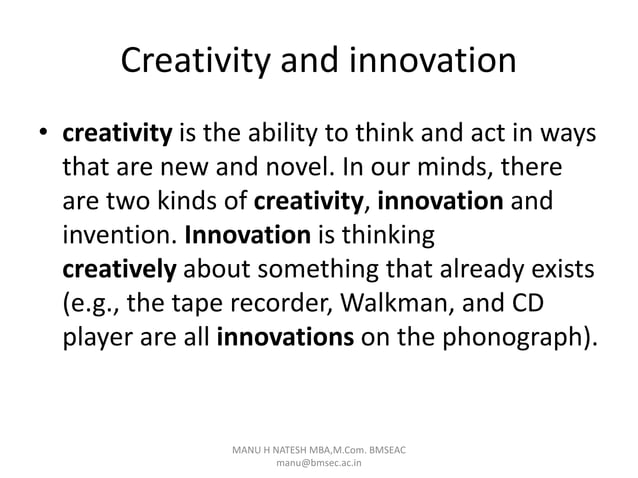 Creativity and innovation

• creativity is the ability to think and act in ways that are new and novel. In our minds, there are two kinds of creativity, innovation and invention. Innovation is thinking creatively about something that already exists (e.g., the tape recorder, Walkman, and CD player are all innovations on the phonograph).

MANU H NATESH MBA,M.Com. BMSEAC
manu@bmsec.ac.in